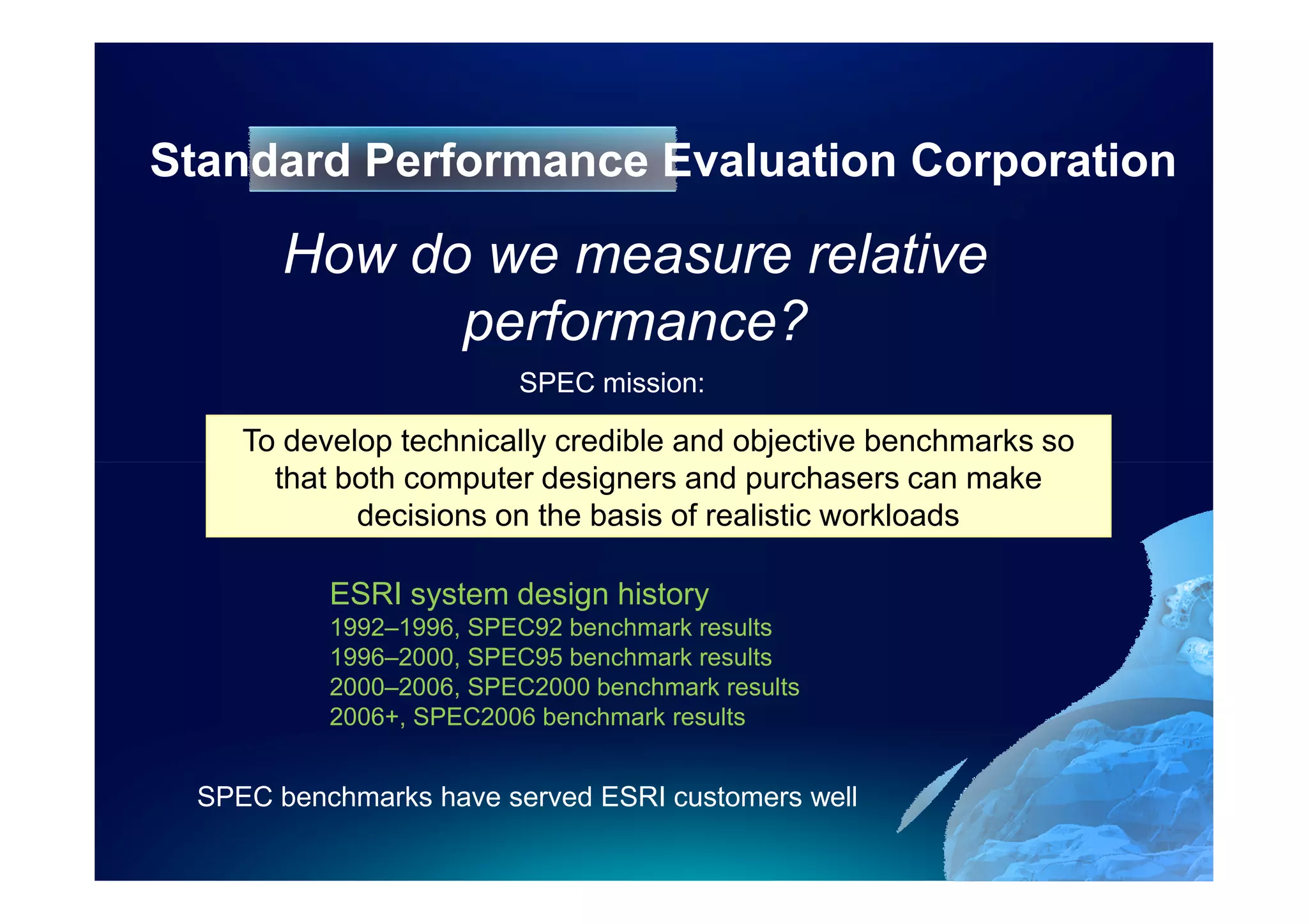 Standard Performance Evaluation Corporation

How do we measure relative performance?

SPEC mission:

To develop technically credible and objective benchmarks so that both computer designers and purchasers can make decisions on the basis of realistic workloads

ESRI system design history
1992–1996, SPEC92 benchmark results
1996–2000, SPEC95 benchmark results
2000–2006, SPEC2000 benchmark results
2006+, SPEC2006 benchmark results

SPEC benchmarks have served ESRI customers well